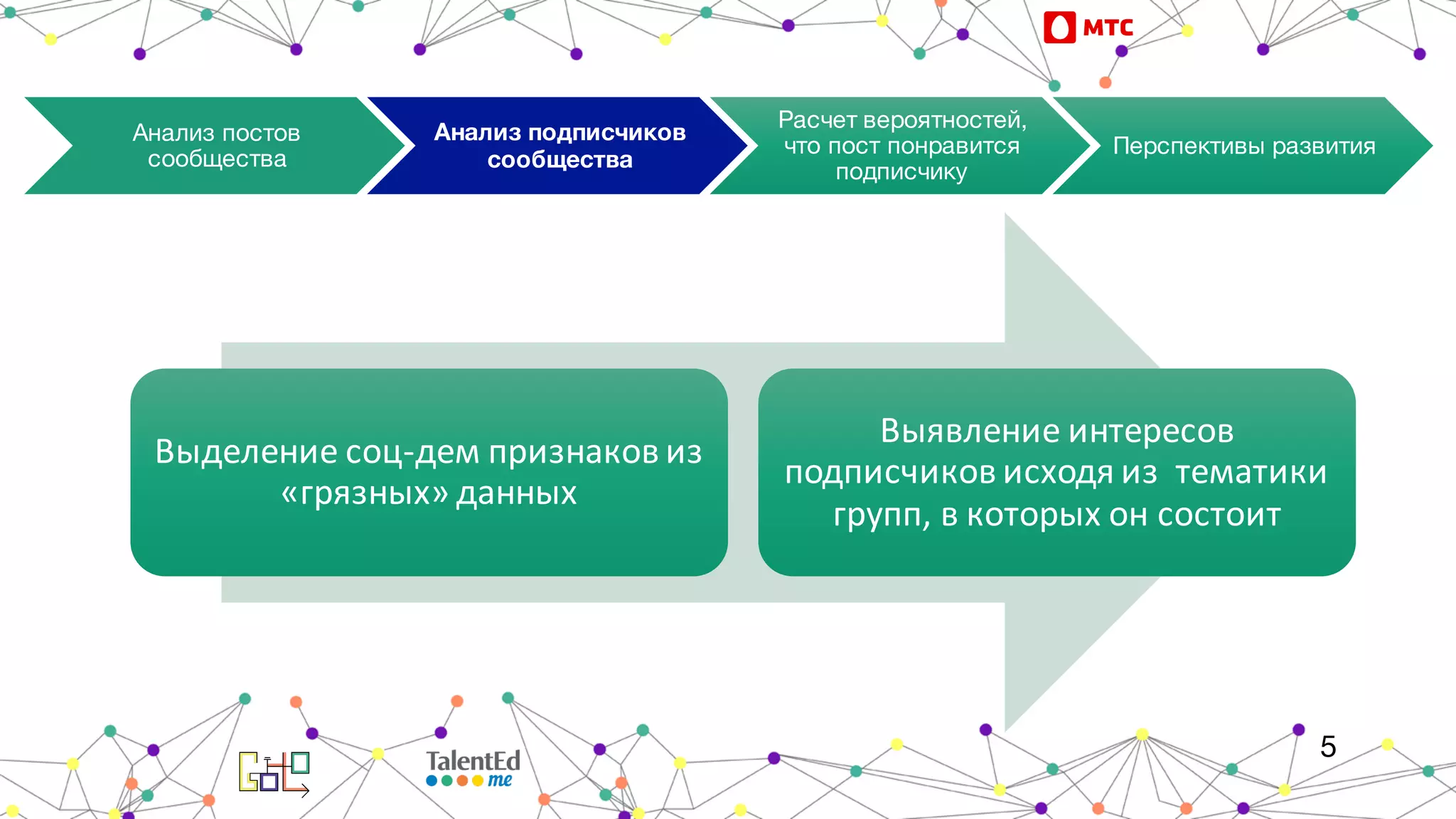 МТС

Анализ постов сообщества

Анализ подписчиков сообщества

Расчет вероятностей, что пост понравится подписчику

Перспективы развития

Выделение соц-дем признаков из «грязных» данных

Выявление интересов подписчиков исходя из тематики групп, в которых он состоит

TalentEd me

5